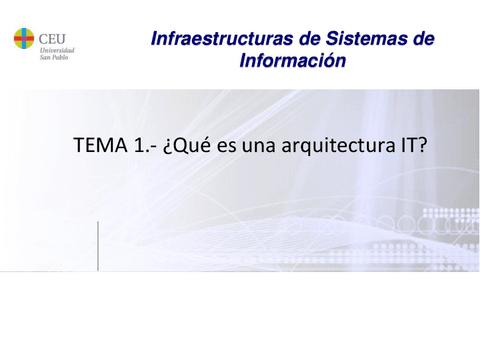 CEU
Universidad
San Pablo

Infraestructuras de Sistemas de Información

TEMA 1.- ¿Qué es una arquitectura IT?